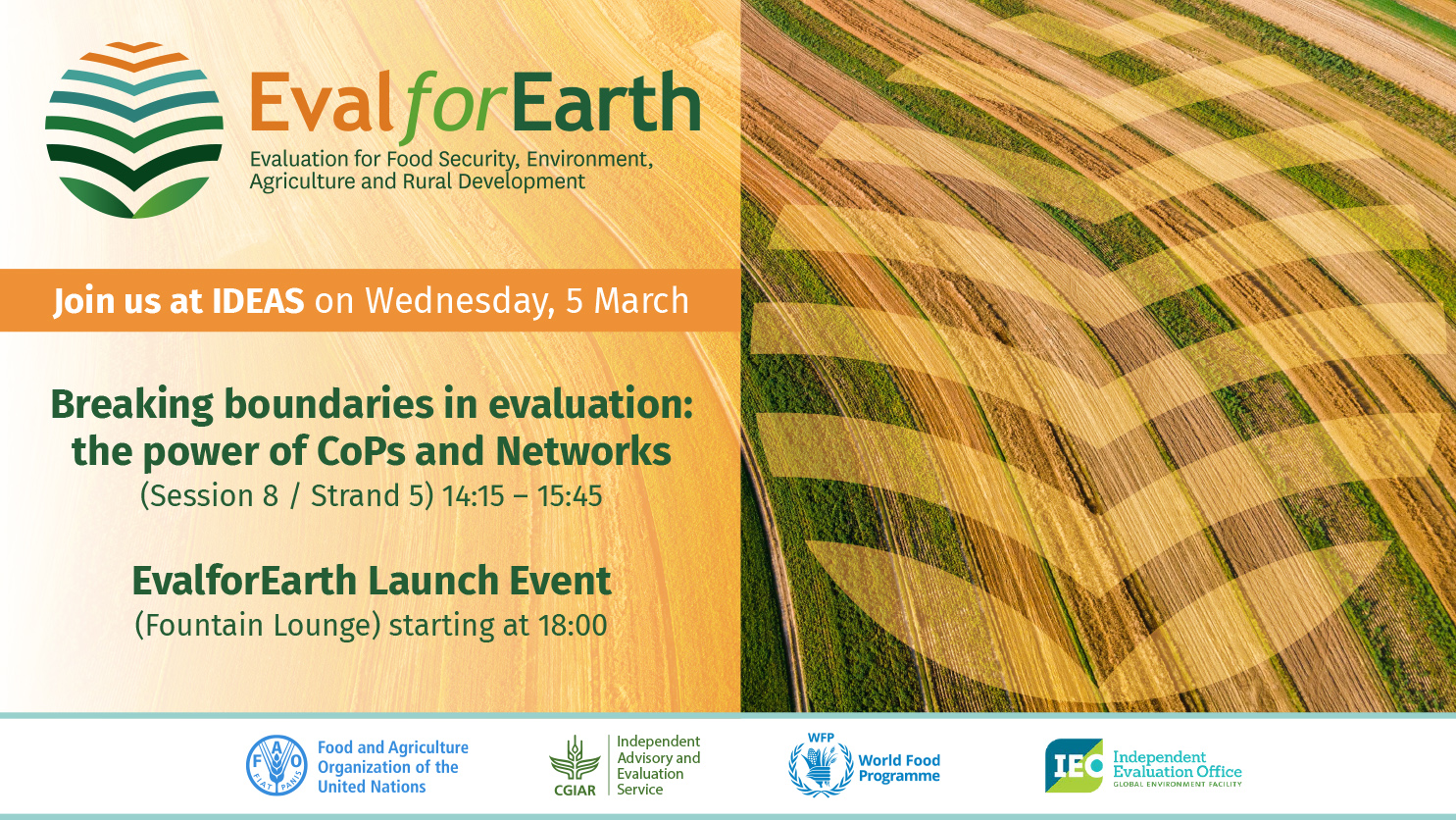 EvalforEarth
Evaluation for Food Security, Environment, Agriculture and Rural Development

Join us at IDEAS on Wednesday, 5 March

Breaking boundaries in evaluation: the power of CoPs and Networks
(Session 8 / Strand 5) 14:15 – 15:45

EvalforEarth Launch Event
(Fountain Lounge) starting at 18:00

FAO FIAT PANIS
Food and Agriculture Organization of the United Nations

CGIAR
Independent Advisory and Evaluation Service

WFP
World Food Programme

IEO
Independent Evaluation Office
GLOBAL ENVIRONMENT FACILITY